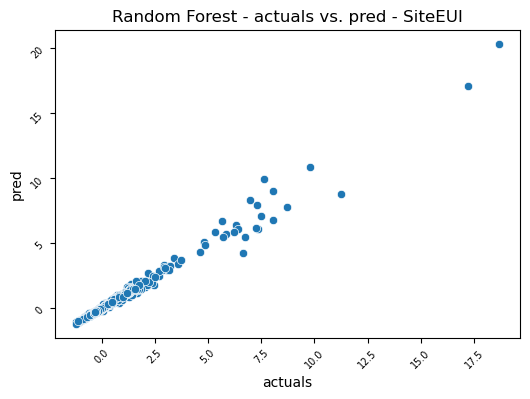 Random Forest - actuals vs. pred - SiteEUI

pred

20
15
10
5
0

0.0
2.5
5.0
7.5
10.0
12.5
15.0
17.5

actuals